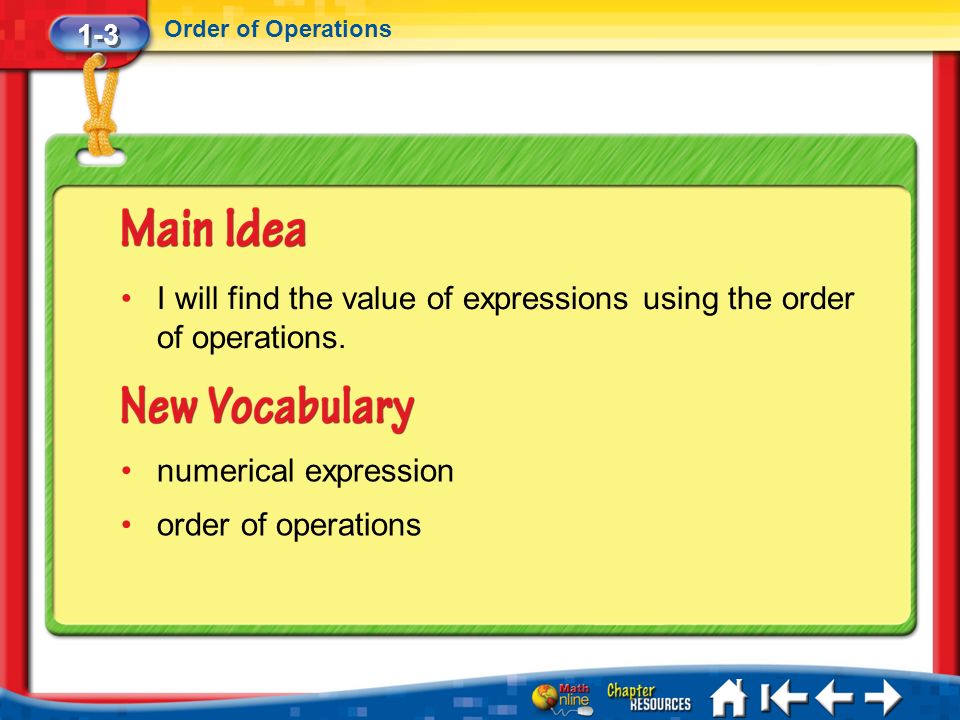 1-3 Order of Operations

Main Idea

• I will find the value of expressions using the order of operations.

New Vocabulary

• numerical expression

• order of operations

Math Online Chapter RESOURCES